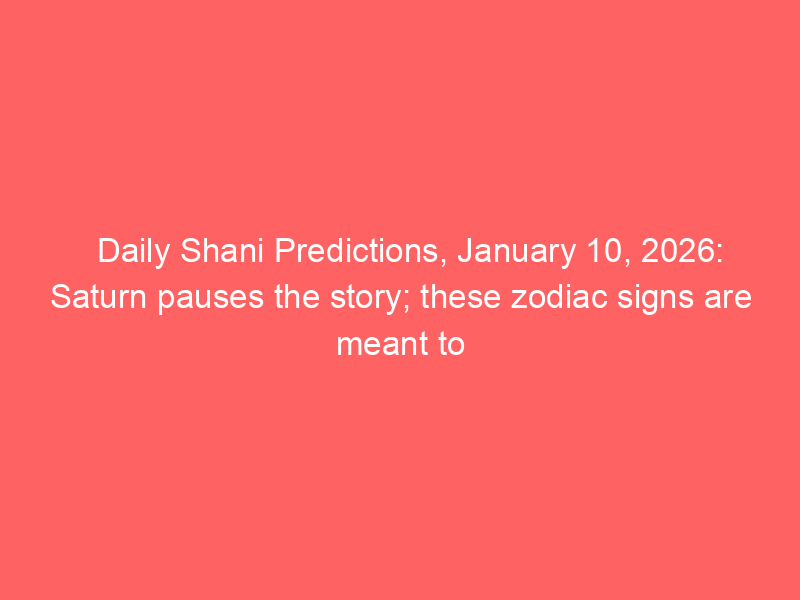 Daily Shani Predictions, January 10, 2026: Saturn pauses the story; these zodiac signs are meant to